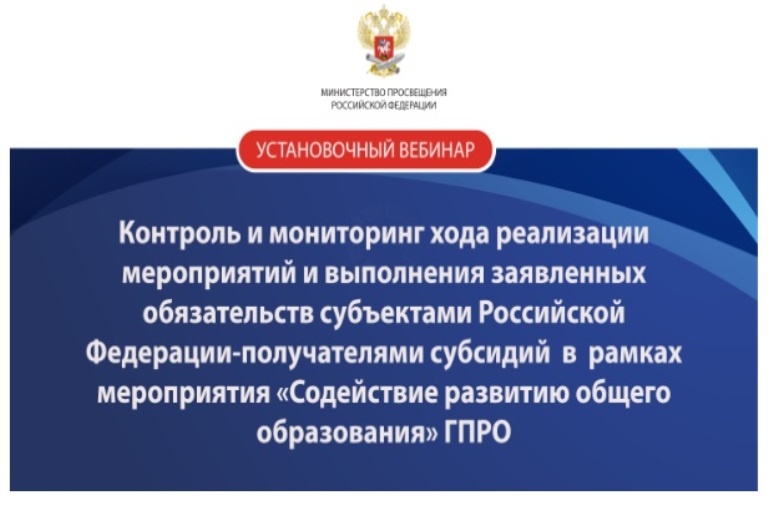 МИНИСТЕРСТВО ПРОСВЕЩЕНИЯ РОССИЙСКОЙ ФЕДЕРАЦИИ

УСТАНОВОЧНЫЙ ВЕБИНАР

Контроль и мониторинг хода реализации мероприятий и выполнения заявленных обязательств субъектами Российской Федерации-получателями субсидий в рамках мероприятия «Содействие развитию общего образования» ГПРО